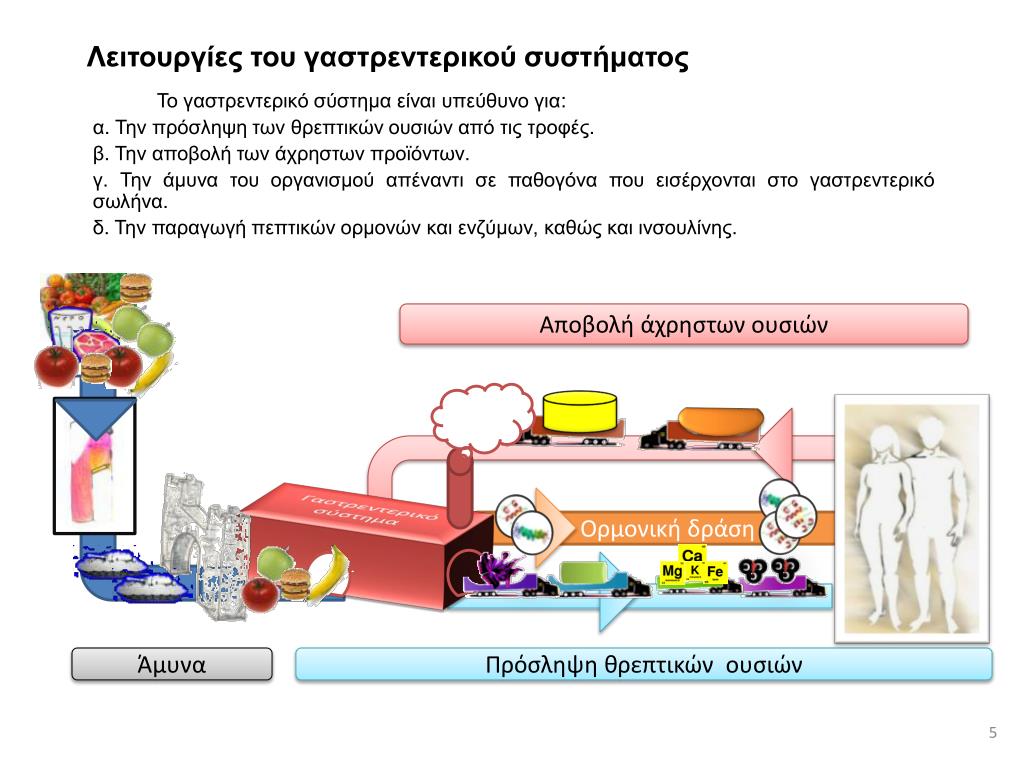 Λειτουργίες του γαστρεντερικού συστήματος

Το γαστρεντερικό σύστημα είναι υπεύθυνο για:

α. Την πρόσληψη των θρεπτικών ουσιών από τις τροφές.

β. Την αποβολή των άχρηστων προϊόντων.

γ. Την άμυνα του οργανισμού απέναντι σε παθογόνα που εισέρχονται στο γαστρεντερικό σωλήνα.

δ. Την παραγωγή πεπτικών ορμονών και ενζύμων, καθώς και ινσουλίνης.

Αποβολή άχρηστων ουσιών

Γαστρεντερικό σύστημα

Ορμονική δράση

Ca
Mg K Fe

Άμυνα

Πρόσληψη θρεπτικών ουσιών

5